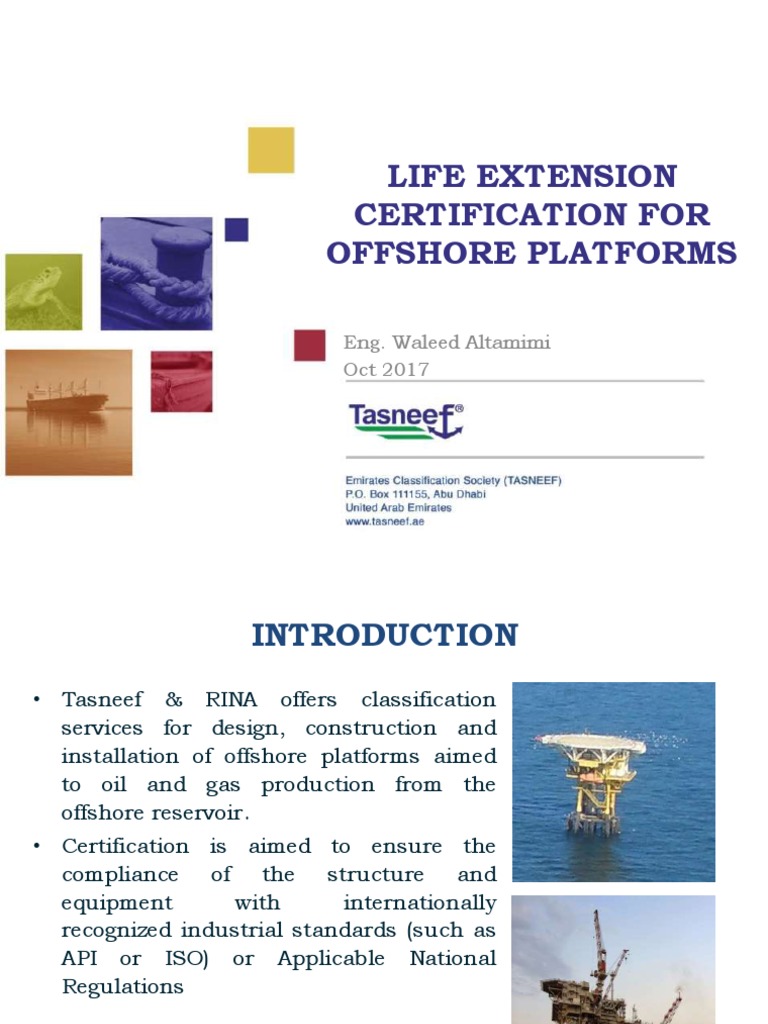 LIFE EXTENSION CERTIFICATION FOR OFFSHORE PLATFORMS

Eng. Waleed Altamimi
Oct 2017

Tasneef®

Emirates Classification Society (TASNEEF)
P.O. Box 111155, Abu Dhabi
United Arab Emirates
www.tasneef.ae

INTRODUCTION

• Tasneef & RINA offers classification services for design, construction and installation of offshore platforms aimed to oil and gas production from the offshore reservoir.

• Certification is aimed to ensure the compliance of the structure and equipment with internationally recognized industrial standards (such as API or ISO) or Applicable National Regulations